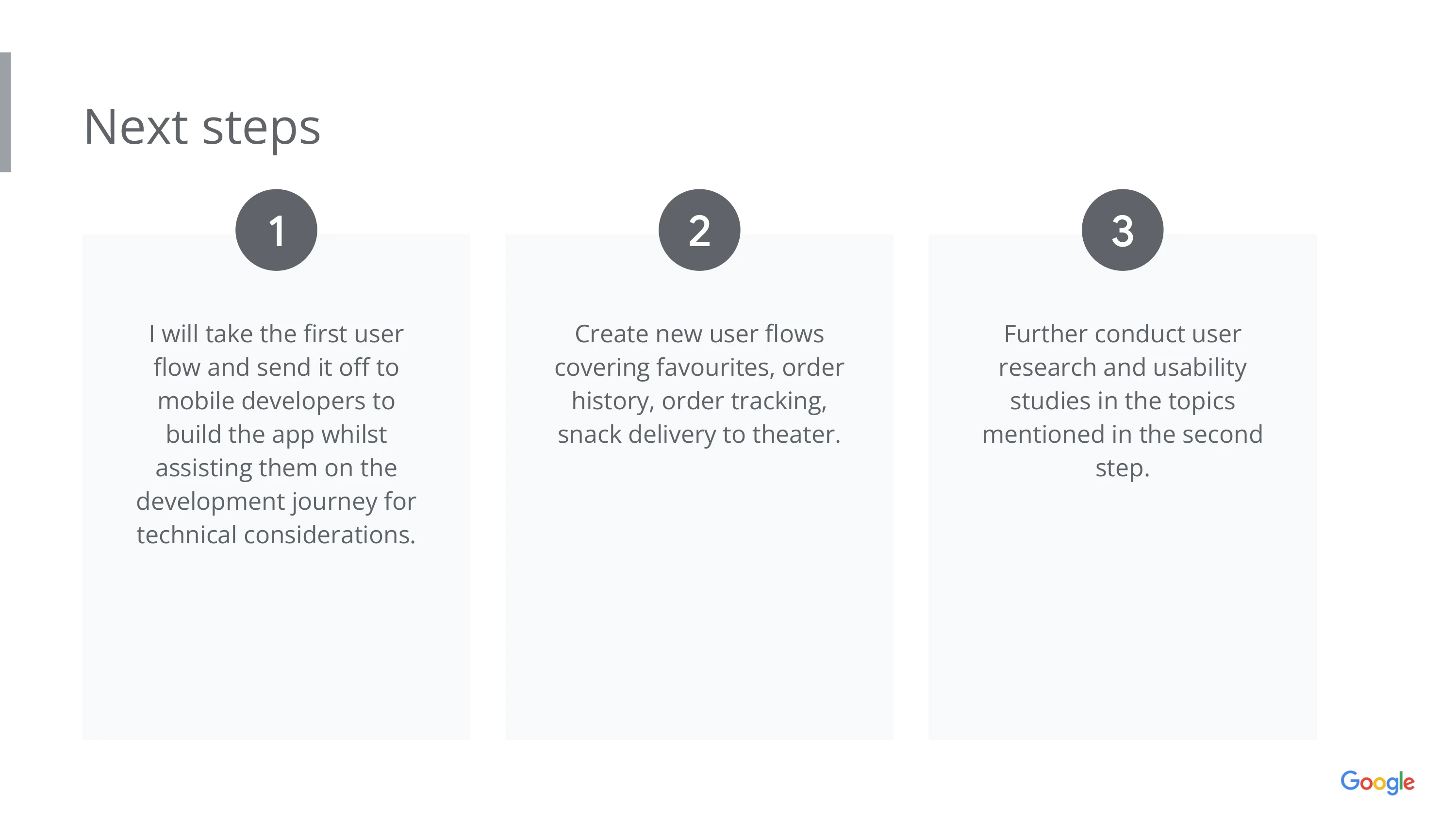 Next steps

1

I will take the first user flow and send it off to mobile developers to build the app whilst assisting them on the development journey for technical considerations.

2

Create new user flows covering favourites, order history, order tracking, snack delivery to theater.

3

Further conduct user research and usability studies in the topics mentioned in the second step.

Google